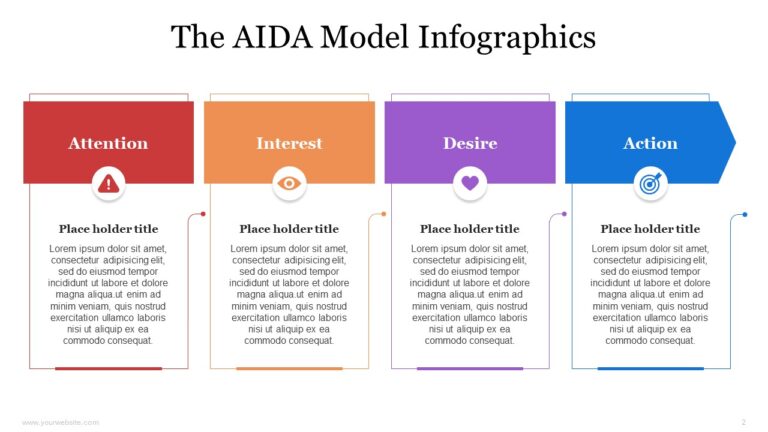 The AIDA Model Infographics

Attention

Place holder title

Lorem ipsum dolor sit amet, consectetur adipisicing elit, sed do eiusmod tempor incididunt ut labore et dolore magna aliqua.ut enim ad minim veniam, quis nostrud exercitation ullamco laboris nisi ut aliquip ex ea commodo consequat.

Interest

Place holder title

Lorem ipsum dolor sit amet, consectetur adipisicing elit, sed do eiusmod tempor incididunt ut labore et dolore magna aliqua.ut enim ad minim veniam, quis nostrud exercitation ullamco laboris nisi ut aliquip ex ea commodo consequat.

Desire

Place holder title

Lorem ipsum dolor sit amet, consectetur adipisicing elit, sed do eiusmod tempor incididunt ut labore et dolore magna aliqua.ut enim ad minim veniam, quis nostrud exercitation ullamco laboris nisi ut aliquip ex ea commodo consequat.

Action

Place holder title

Lorem ipsum dolor sit amet, consectetur adipisicing elit, sed do eiusmod tempor incididunt ut labore et dolore magna aliqua.ut enim ad minim veniam, quis nostrud exercitation ullamco laboris nisi ut aliquip ex ea commodo consequat.

www.yourwebsite.com

2